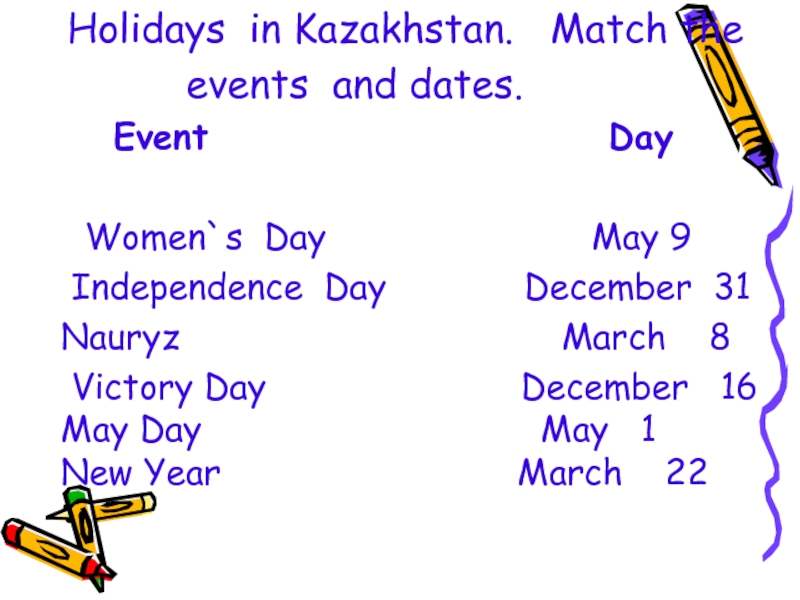 Holidays in Kazakhstan. Match the events and dates.

| Event | Day |
|---|---|
| Women`s Day | May 9 |
| Independence Day | December 31 |
| Nauryz | March 8 |
| Victory Day | December 16 |
| May Day | May 1 |
| New Year | March 22 |